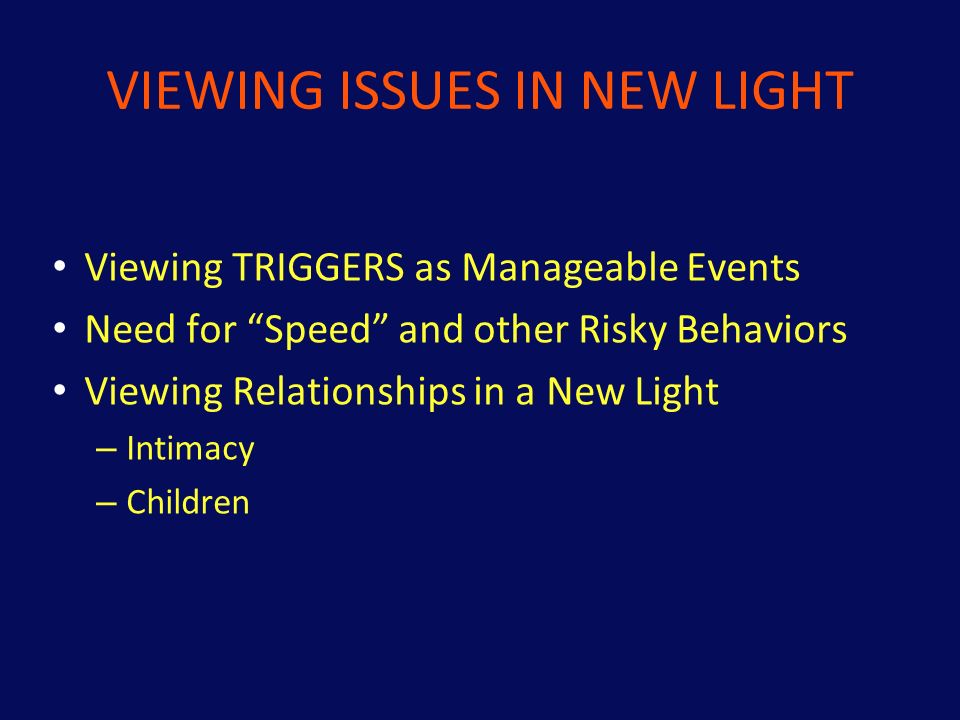 VIEWING ISSUES IN NEW LIGHT

• Viewing TRIGGERS as Manageable Events
• Need for “Speed” and other Risky Behaviors
• Viewing Relationships in a New Light
– Intimacy
– Children